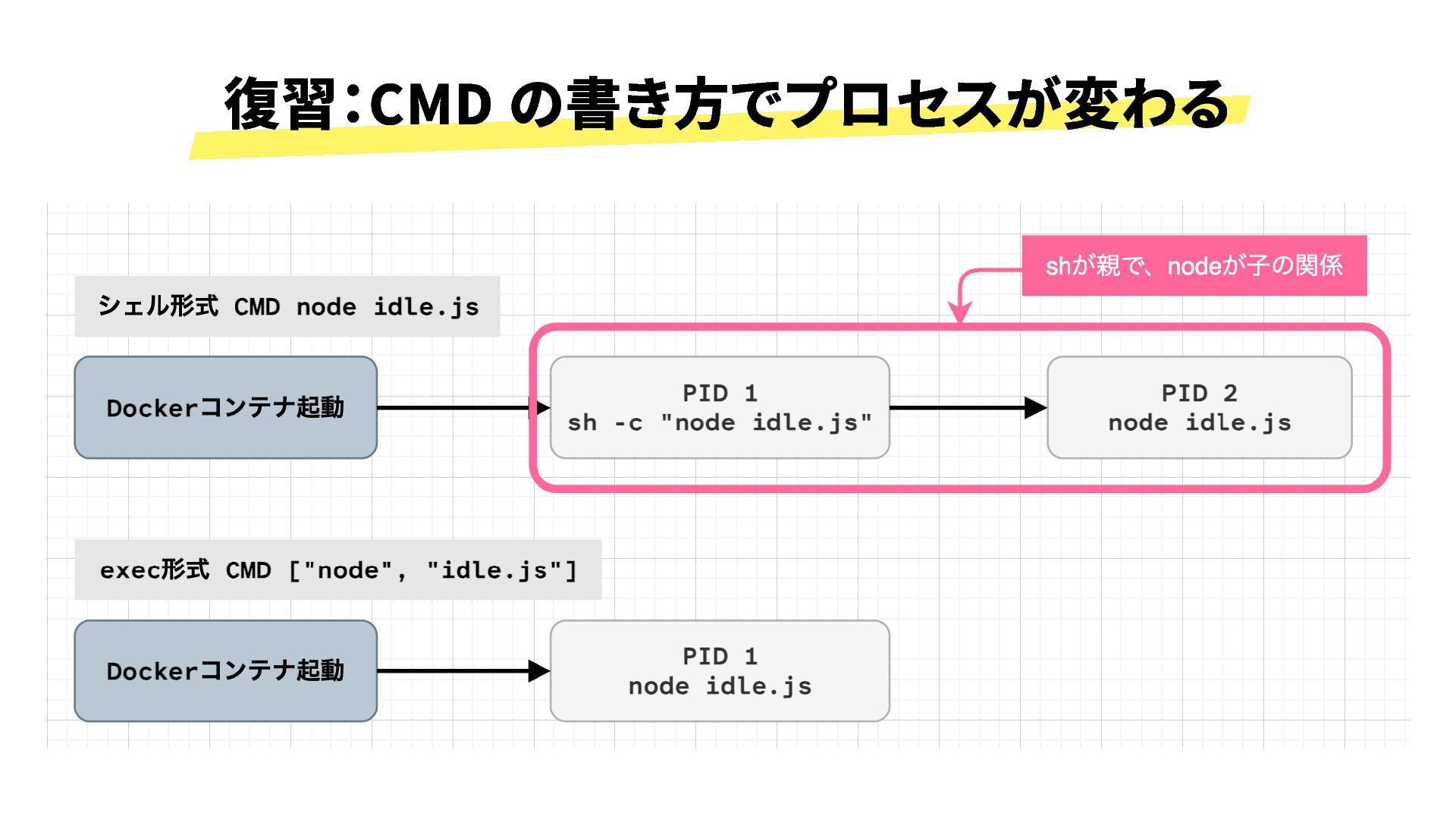 復習：CMD の書き方でプロセスが変わる

shが親で、nodeが子の関係

シェル形式 CMD node idle.js

Dockerコンテナ起動

PID 1
sh -c "node idle.js"

PID 2
node idle.js

exec形式 CMD ["node", "idle.js"]

Dockerコンテナ起動

PID 1
node idle.js